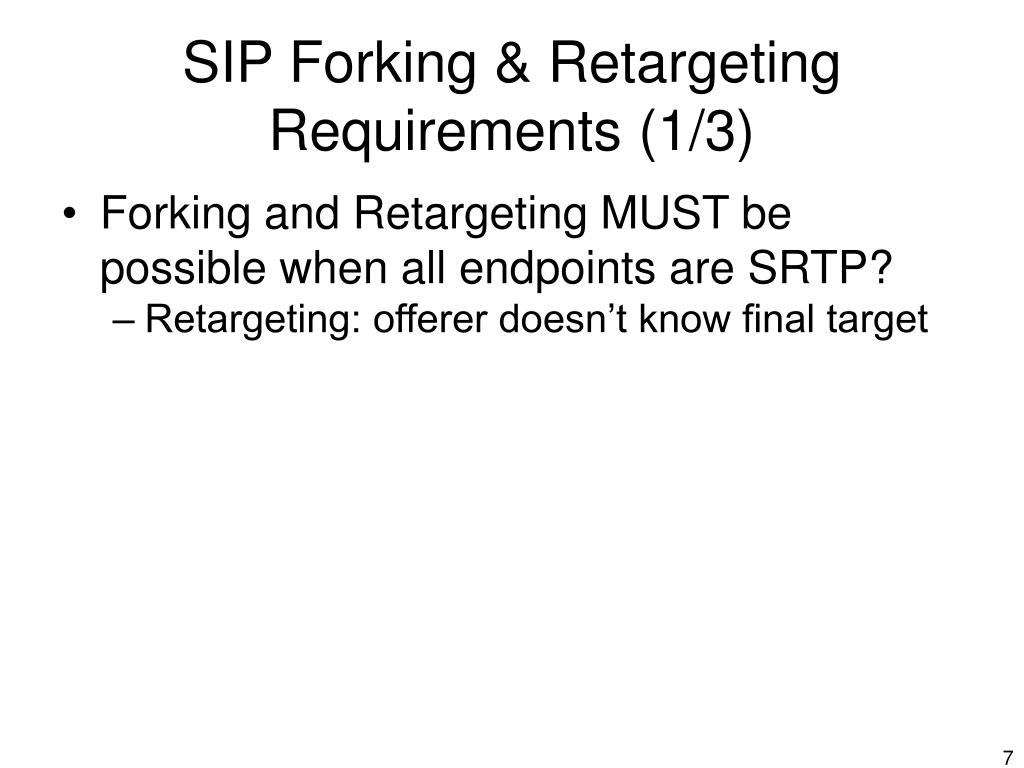 SIP Forking & Retargeting Requirements (1/3)

• Forking and Retargeting MUST be possible when all endpoints are SRTP?
– Retargeting: offerer doesn’t know final target

7